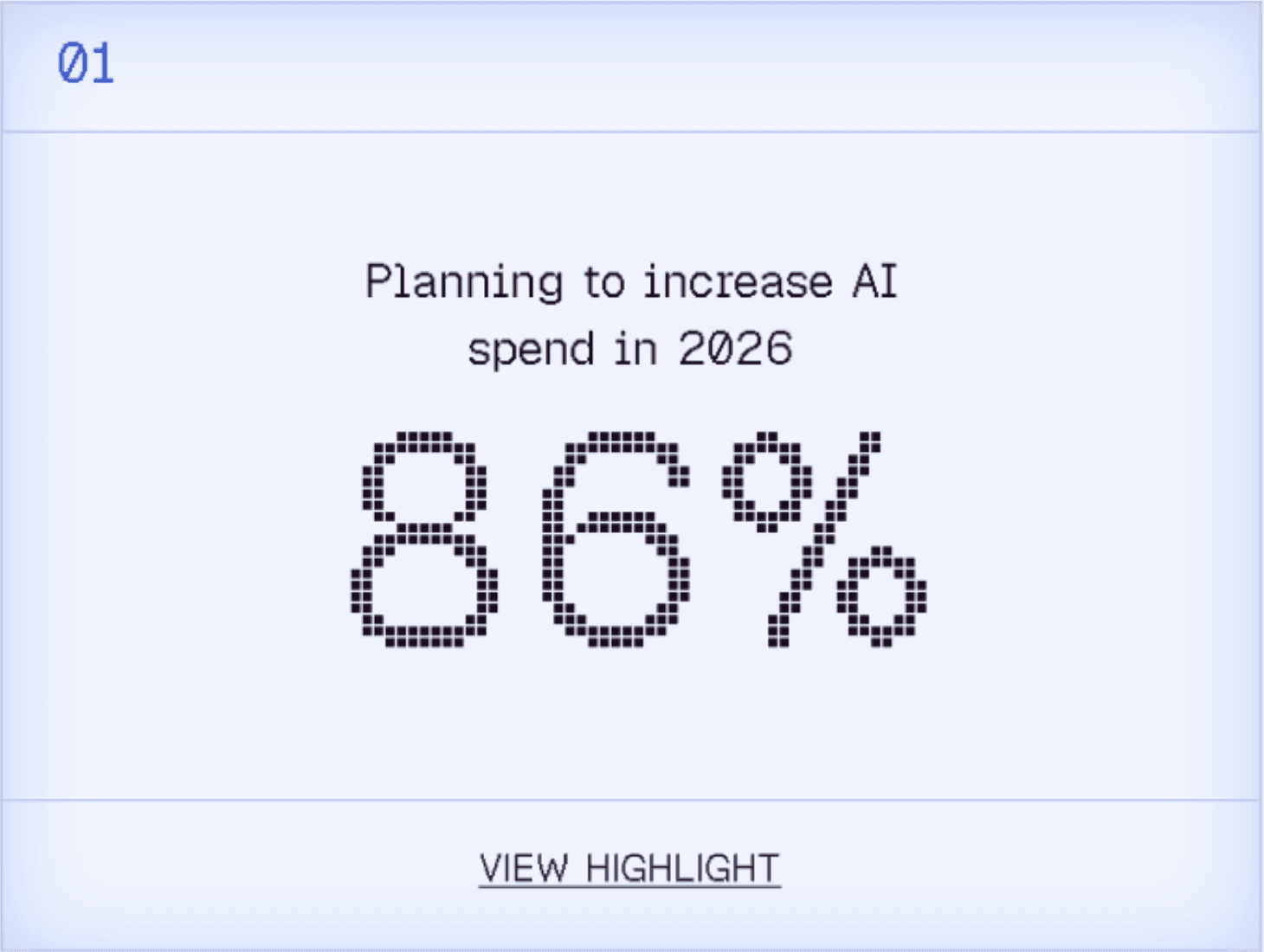 01

Planning to increase AI spend in 2026

86%

VIEW HIGHLIGHT